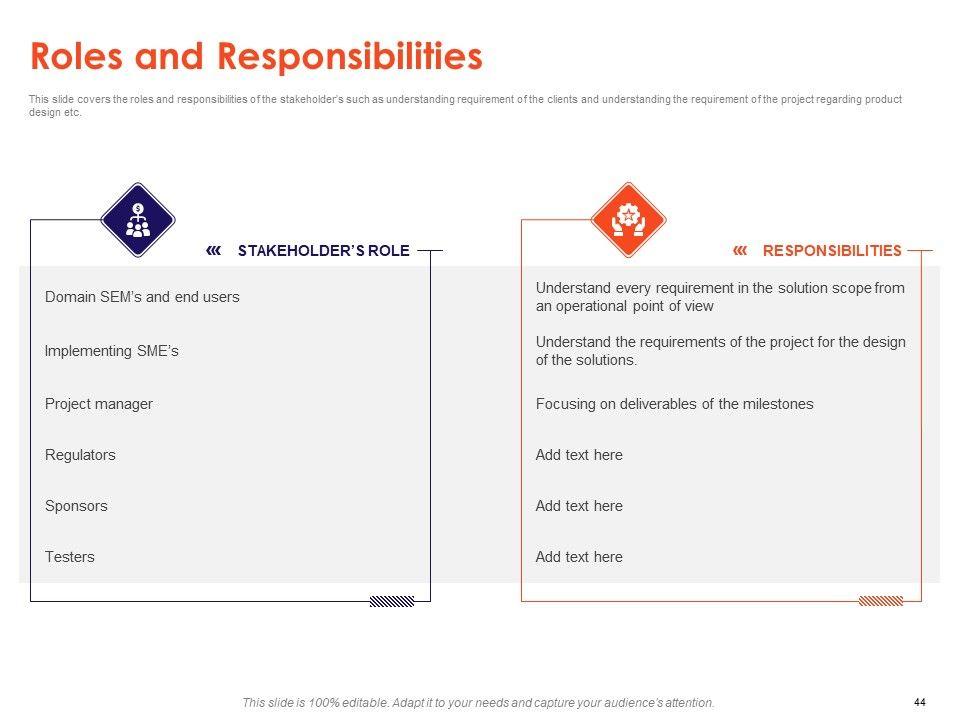 Roles and Responsibilities

This slide covers the roles and responsibilities of the stakeholder's such as understanding requirement of the clients and understanding the requirement of the project regarding product design etc.

« STAKEHOLDER'S ROLE

Domain SEM's and end users

Implementing SME's

Project manager

Regulators

Sponsors

Testers

« RESPONSIBILITIES

Understand every requirement in the solution scope from an operational point of view

Understand the requirements of the project for the design of the solutions.

Focusing on deliverables of the milestones

Add text here

Add text here

Add text here

This slide is 100% editable. Adapt it to your needs and capture your audience's attention.

44